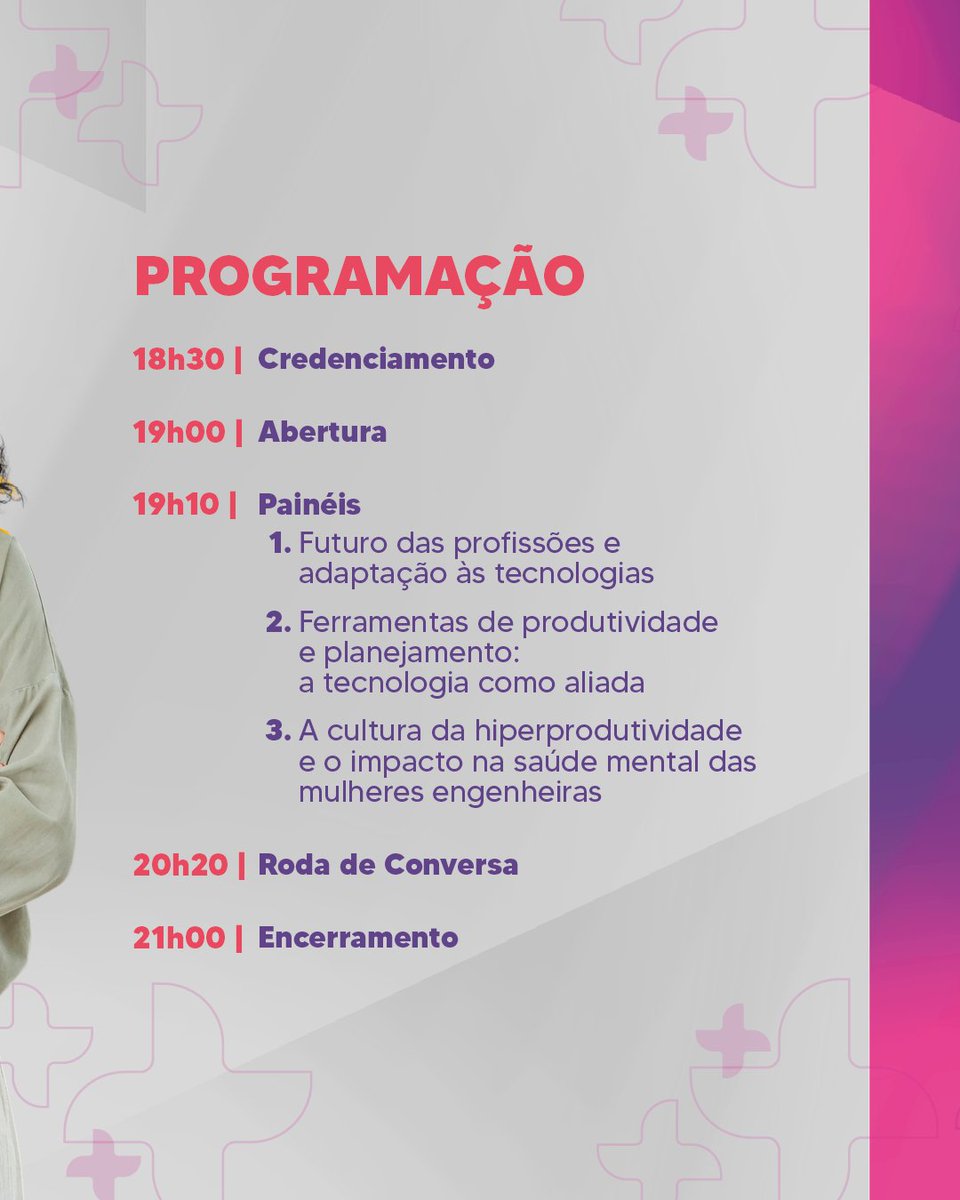 PROGRAMAÇÃO

18h30 | Credenciamento

19h00 | Abertura

19h10 | Painéis

1. Futuro das profissões e adaptação às tecnologias

2. Ferramentas de produtividade e planejamento: a tecnologia como aliada

3. A cultura da hiperprodutividade e o impacto na saúde mental das mulheres engenheiras

20h20 | Roda de Conversa

21h00 | Encerramento